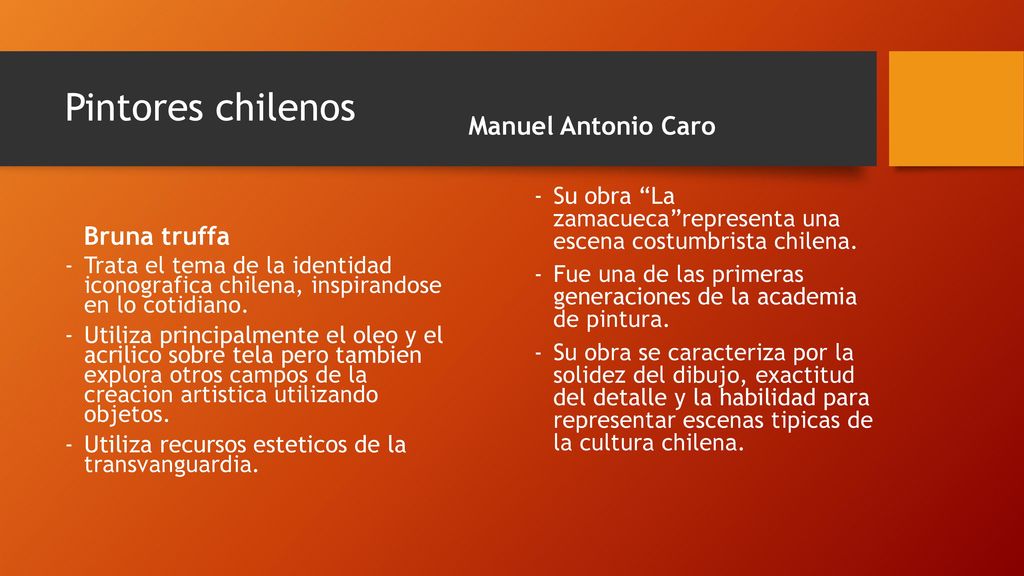 Pintores chilenos

Bruna truffa

- Trata el tema de la identidad iconografica chilena, inspirandose en lo cotidiano.
- Utiliza principalmente el oleo y el acrilico sobre tela pero tambien explora otros campos de la creacion artistica utilizando objetos.
- Utiliza recursos esteticos de la transvanguardia.

Manuel Antonio Caro

- Su obra “La zamacueca”representa una escena costumbrista chilena.
- Fue una de las primeras generaciones de la academia de pintura.
- Su obra se caracteriza por la solidez del dibujo, exactitud del detalle y la habilidad para representar escenas tipicas de la cultura chilena.